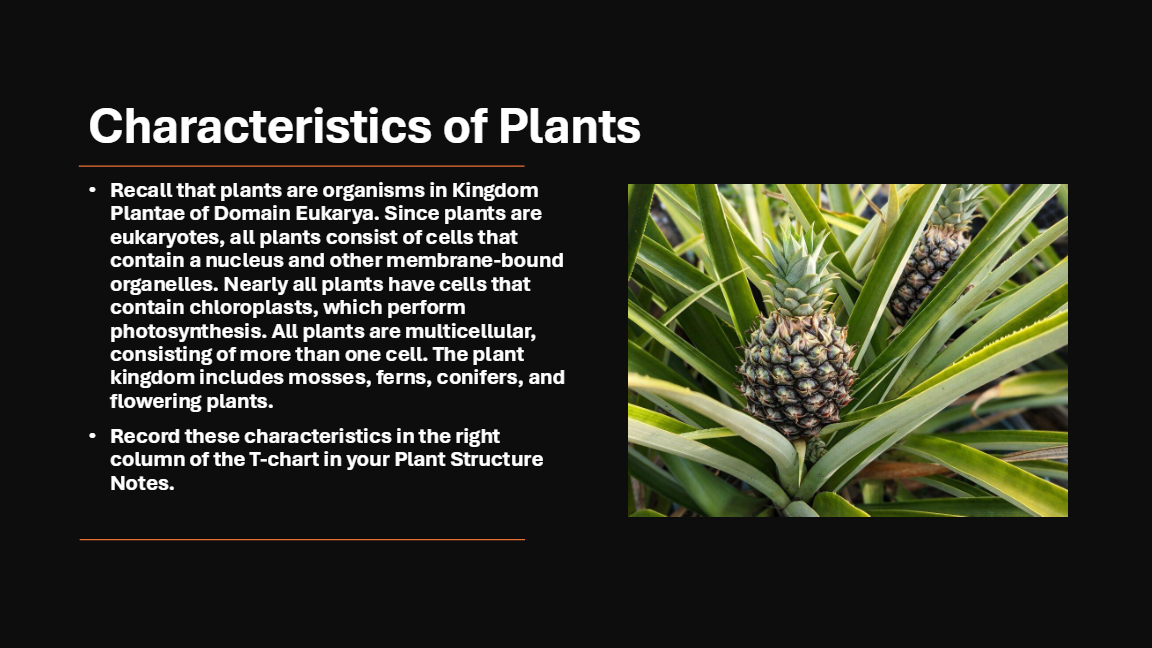 Characteristics of Plants

• Recall that plants are organisms in Kingdom Plantae of Domain Eukarya. Since plants are eukaryotes, all plants consist of cells that contain a nucleus and other membrane-bound organelles. Nearly all plants have cells that contain chloroplasts, which perform photosynthesis. All plants are multicellular, consisting of more than one cell. The plant kingdom includes mosses, ferns, conifers, and flowering plants.

• Record these characteristics in the right column of the T-chart in your Plant Structure Notes.